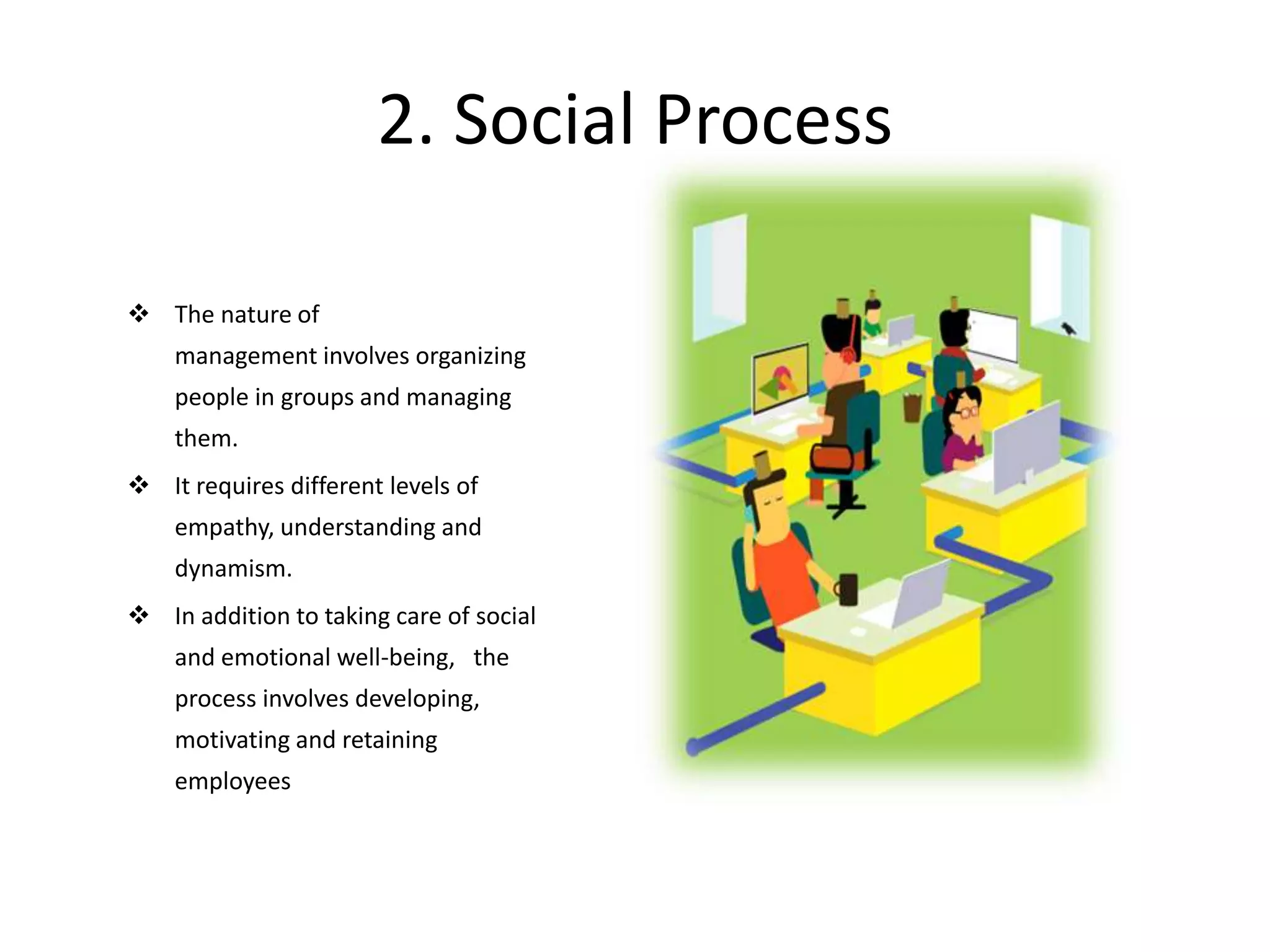 2. Social Process

❖ The nature of management involves organizing people in groups and managing them.

❖ It requires different levels of empathy, understanding and dynamism.

❖ In addition to taking care of social and emotional well-being, the process involves developing, motivating and retaining employees